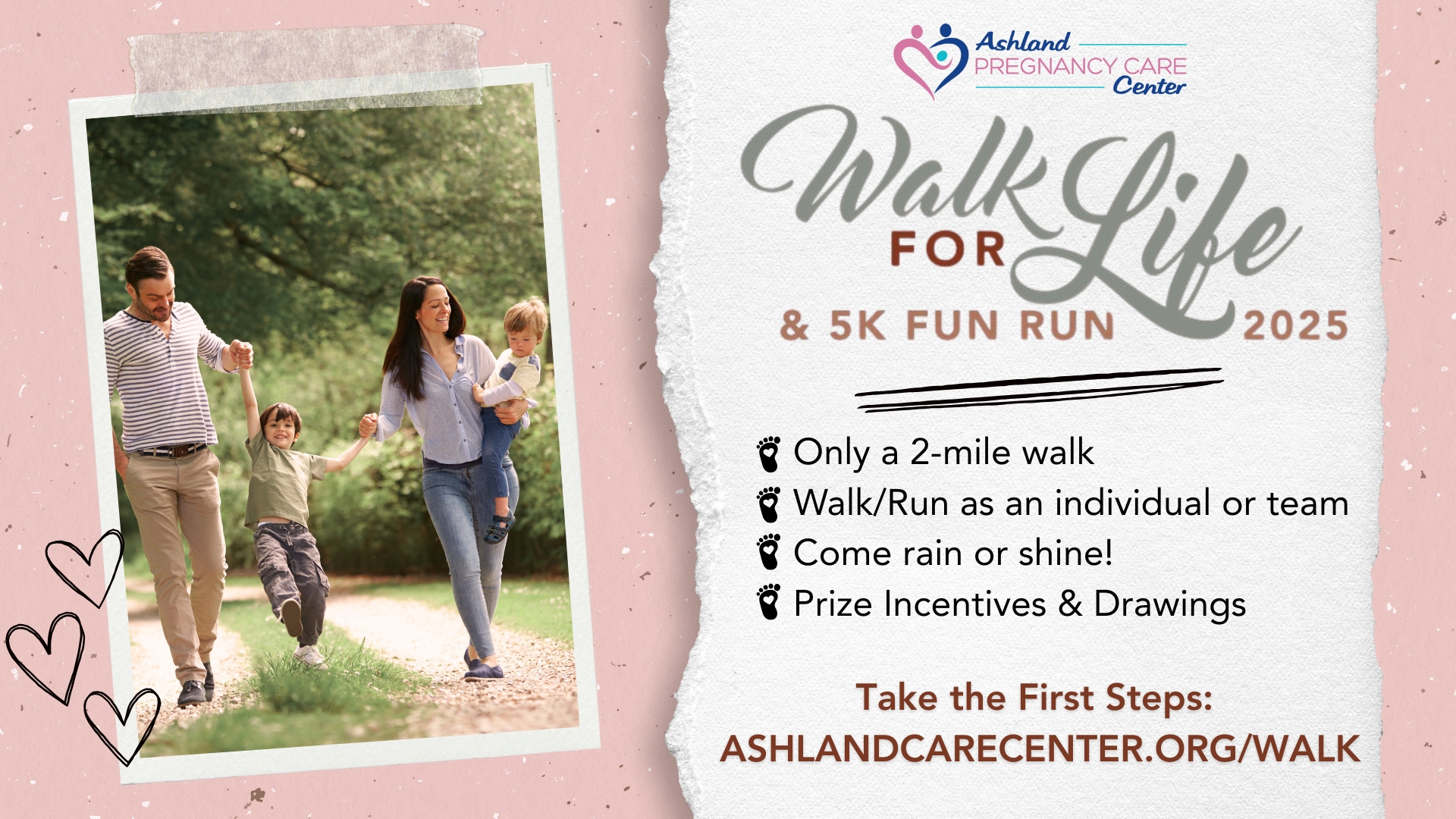 Ashland PREGNANCY CARE Center

Walk FOR Life & 5K FUN RUN 2025

Only a 2-mile walk
Walk/Run as an individual or team
Come rain or shine!
Prize Incentives & Drawings

Take the First Steps:
ASHLANDCARECENTER.ORG/WALK